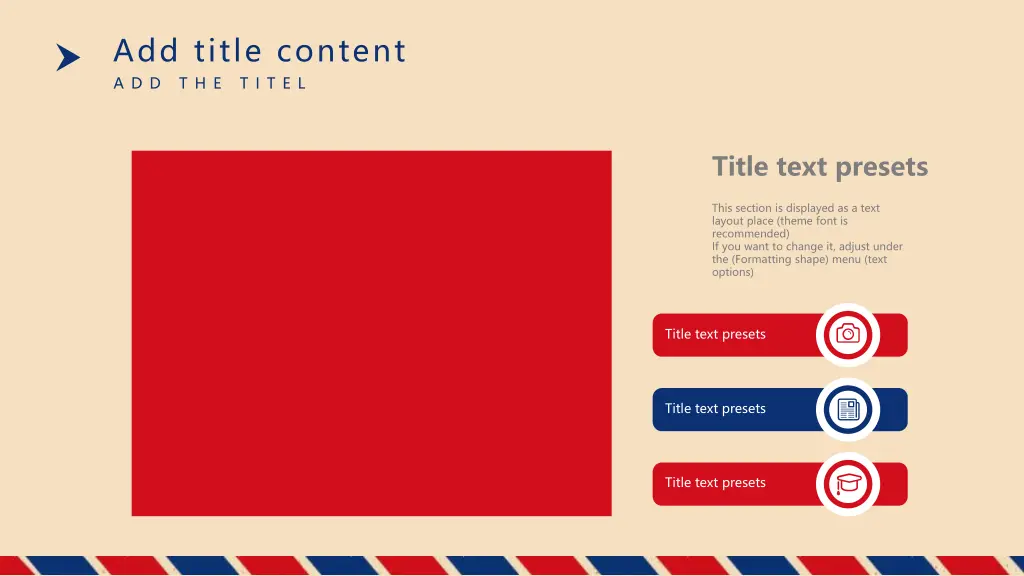 Add title content
ADD THE TITEL

Title text presets

This section is displayed as a text layout place (theme font is recommended)
If you want to change it, adjust under the (Formatting shape) menu (text options)

Title text presets

Title text presets

Title text presets